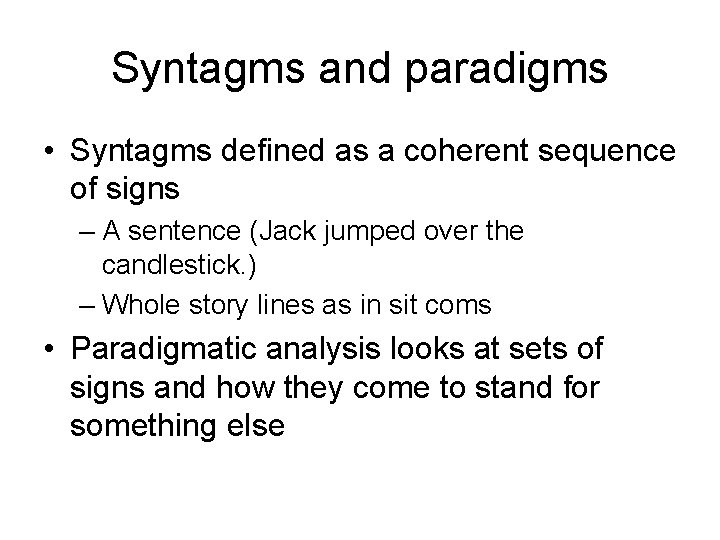 Syntagms and paradigms

• Syntagms defined as a coherent sequence of signs
– A sentence (Jack jumped over the candlestick.)
– Whole story lines as in sit coms
• Paradigmatic analysis looks at sets of signs and how they come to stand for something else